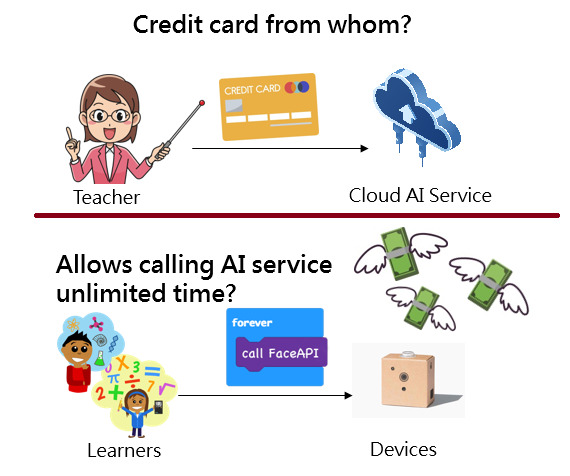 Credit card from whom?

CREDIT CARD

Teacher

Cloud AI Service

Allows calling AI service unlimited time?

forever

call FaceAPI

Learners

Devices